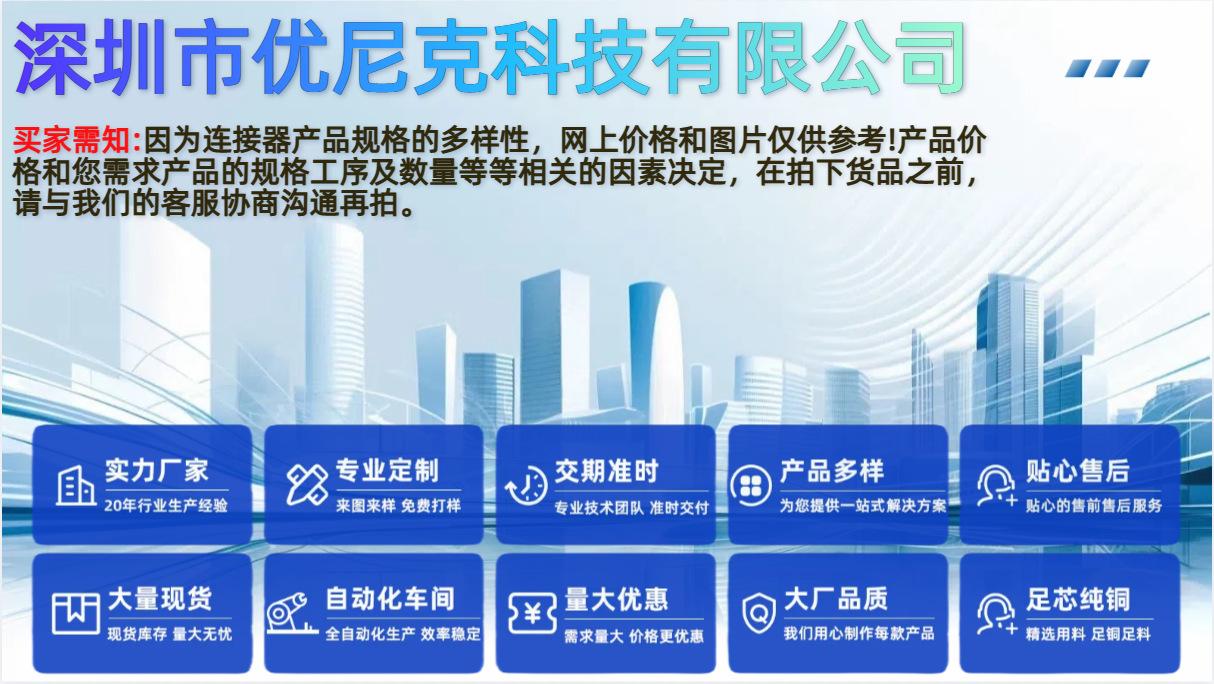 深圳市优尼克科技有限公司

买家需知:因为连接器产品规格的多样性，网上价格和图片仅供参考!产品价格和您需求产品的规格工序及数量等等相关的因素决定，在拍下货品之前，请与我们的客服协商沟通再拍。

实力厂家
20年行业生产经验

专业定制
来图来样 免费打样

交期准时
专业技术团队 准时交付

产品多样
为您提供一站式解决方案

贴心售后
贴心的售前售后服务

大量现货
现货库存 量大无忧

自动化车间
全自动化生产 效率稳定

量大优惠
需求量大 价格更优惠

大厂品质
我们用心制作每款产品

足芯纯铜
精选用料 足铜足料